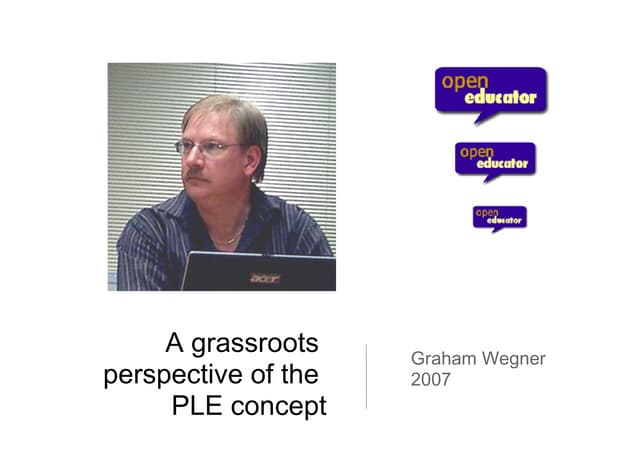 acer

open educator

open educator

open educator

A grassroots perspective of the PLE concept

Graham Wegner
2007